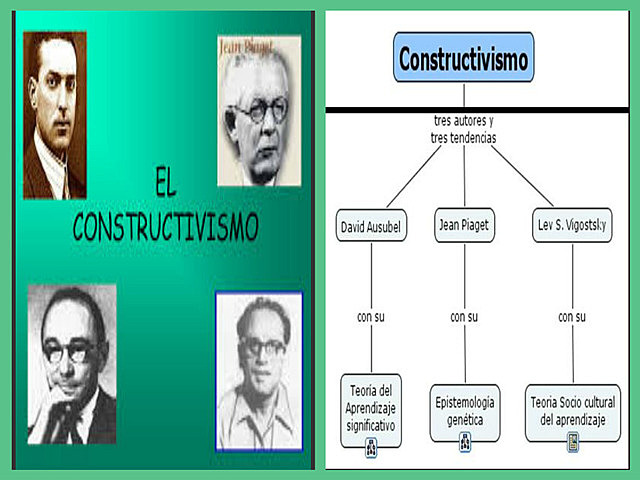 Jean Piaget

EL CONSTRUCTIVISMO

Constructivismo

tres autores y tres tendencias

David Ausubel

Jean Piaget

Lev S. Vigostsky

con su

con su

con su

Teoria del Aprendizaje significativo

Epistemologia genética

Teoria Socio cultural del aprendizaje